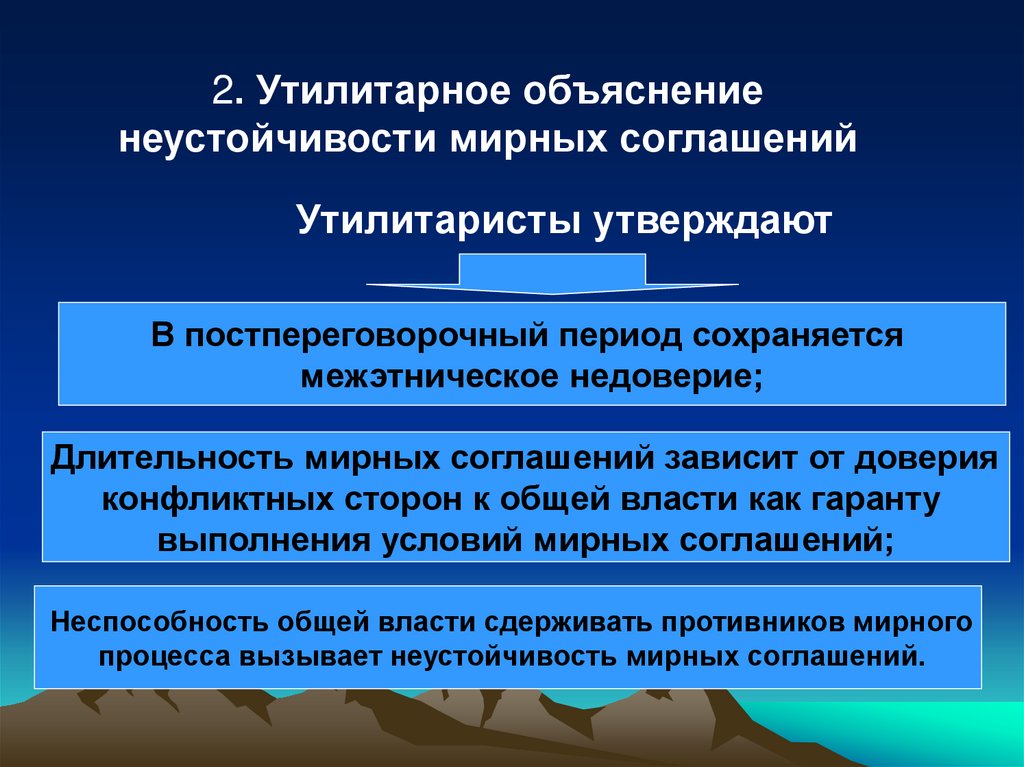 2. Утилитарное объяснение неустойчивости мирных соглашений

Утилитаристы утверждают

В постпереговорочный период сохраняется межэтническое недоверие;

Длительность мирных соглашений зависит от доверия конфликтных сторон к общей власти как гаранту выполнения условий мирных соглашений;

Неспособность общей власти сдерживать противников мирного процесса вызывает неустойчивость мирных соглашений.